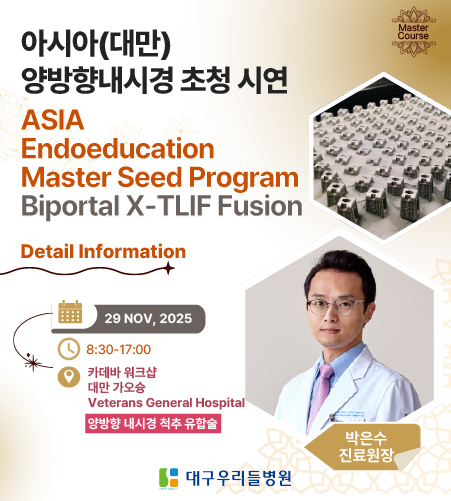 Master Course

아시아(대만)
양방향내시경 초청 시연

ASIA
Endoeducation
Master Seed Program
Biportal X-TLIF Fusion

Detail Information

29 NOV, 2025

8:30-17:00

카데바 워크샵
대만 가오슝
Veterans General Hospital

양방향 내시경 척추 유합술

박은수
진료원장

대구우리들병원